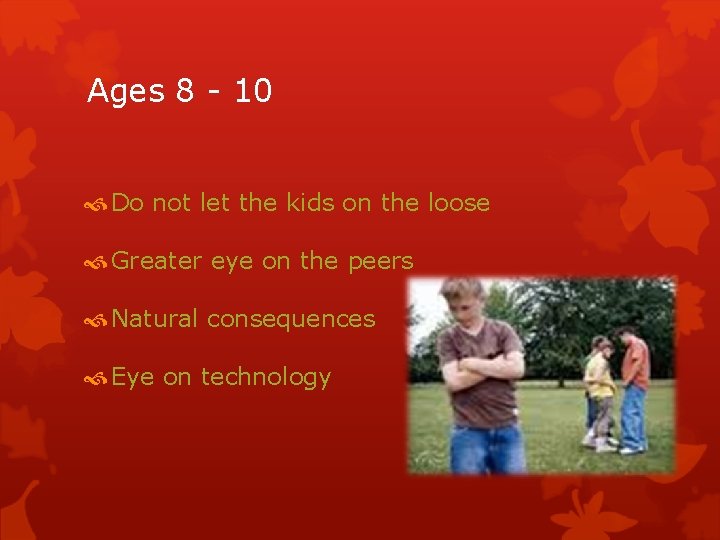 Ages 8 - 10

Do not let the kids on the loose

Greater eye on the peers

Natural consequences

Eye on technology